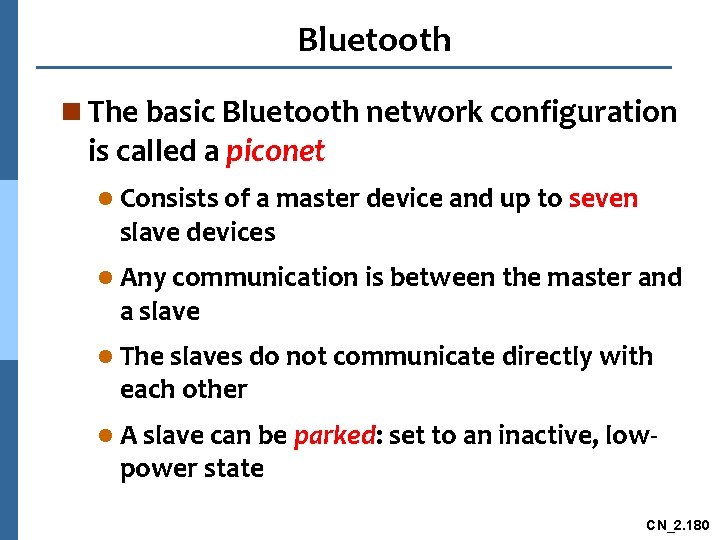 Bluetooth

The basic Bluetooth network configuration is called a piconet

Consists of a master device and up to seven slave devices

Any communication is between the master and a slave

The slaves do not communicate directly with each other

A slave can be parked: set to an inactive, low-power state

CN_2.180